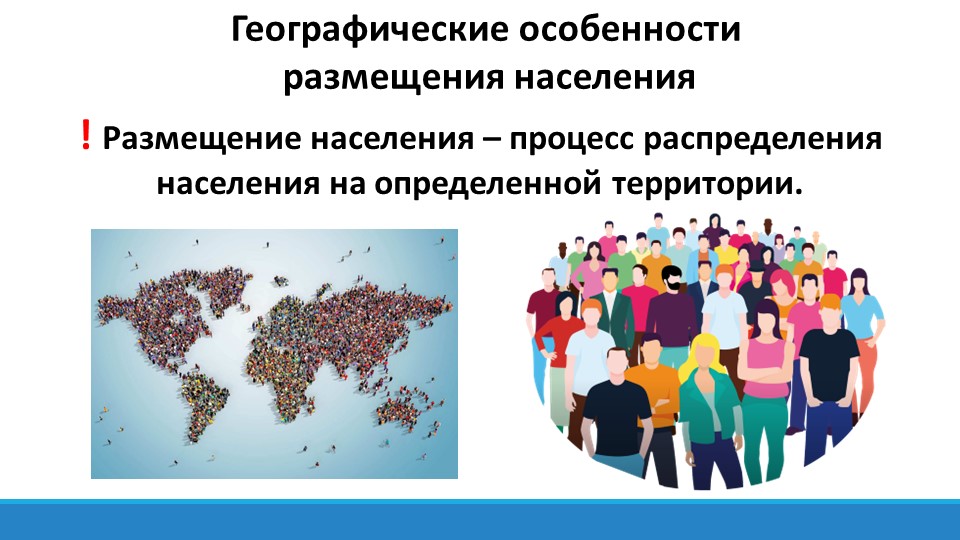 Географические особенности размещения населения

! Размещение населения – процесс распределения населения на определенной территории.